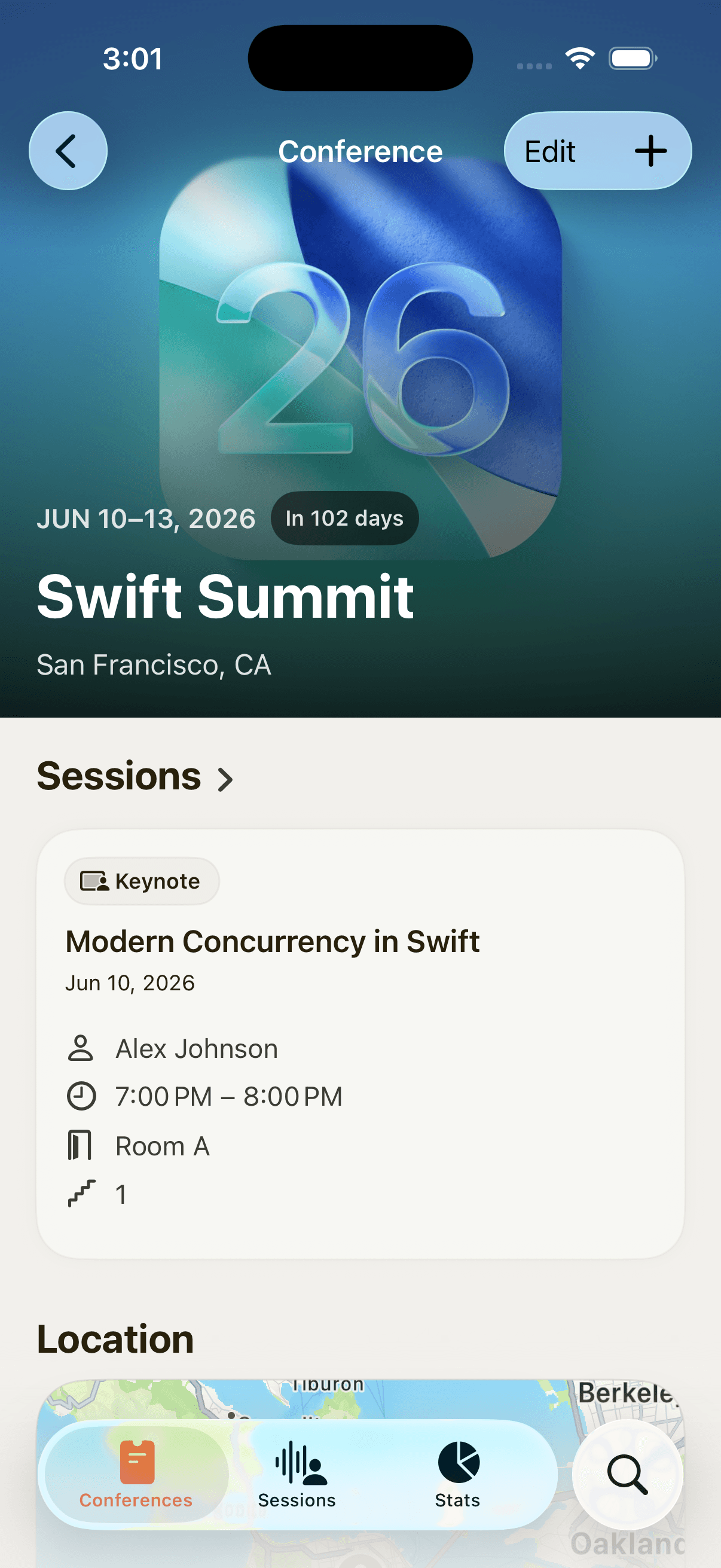 3:01

Conference

Edit

26

JUN 10–13, 2026 In 102 days

Swift Summit

San Francisco, CA

Sessions

Keynote

Modern Concurrency in Swift

Jun 10, 2026

Alex Johnson

7:00 PM – 8:00 PM

Room A

1

Location

Tiburon

Berkele

Oaklanc

Conferences

Sessions

Stats